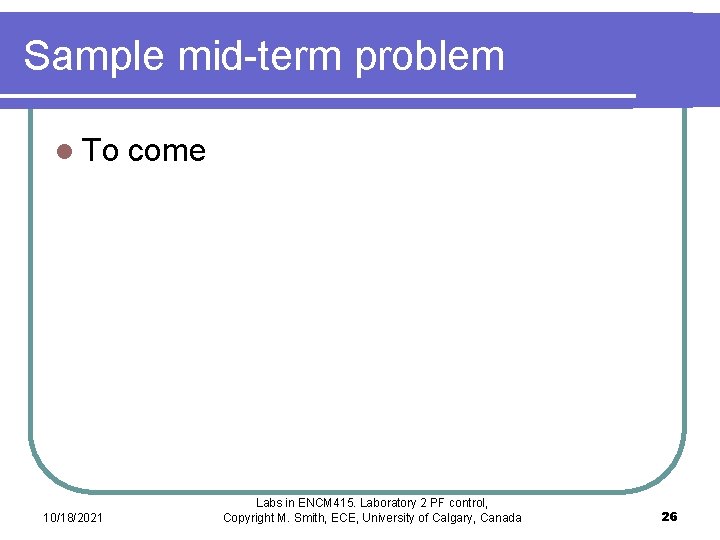 Sample mid-term problem

To come

10/18/2021

Labs in ENCM415. Laboratory 2 PF control, Copyright M. Smith, ECE, University of Calgary, Canada

26